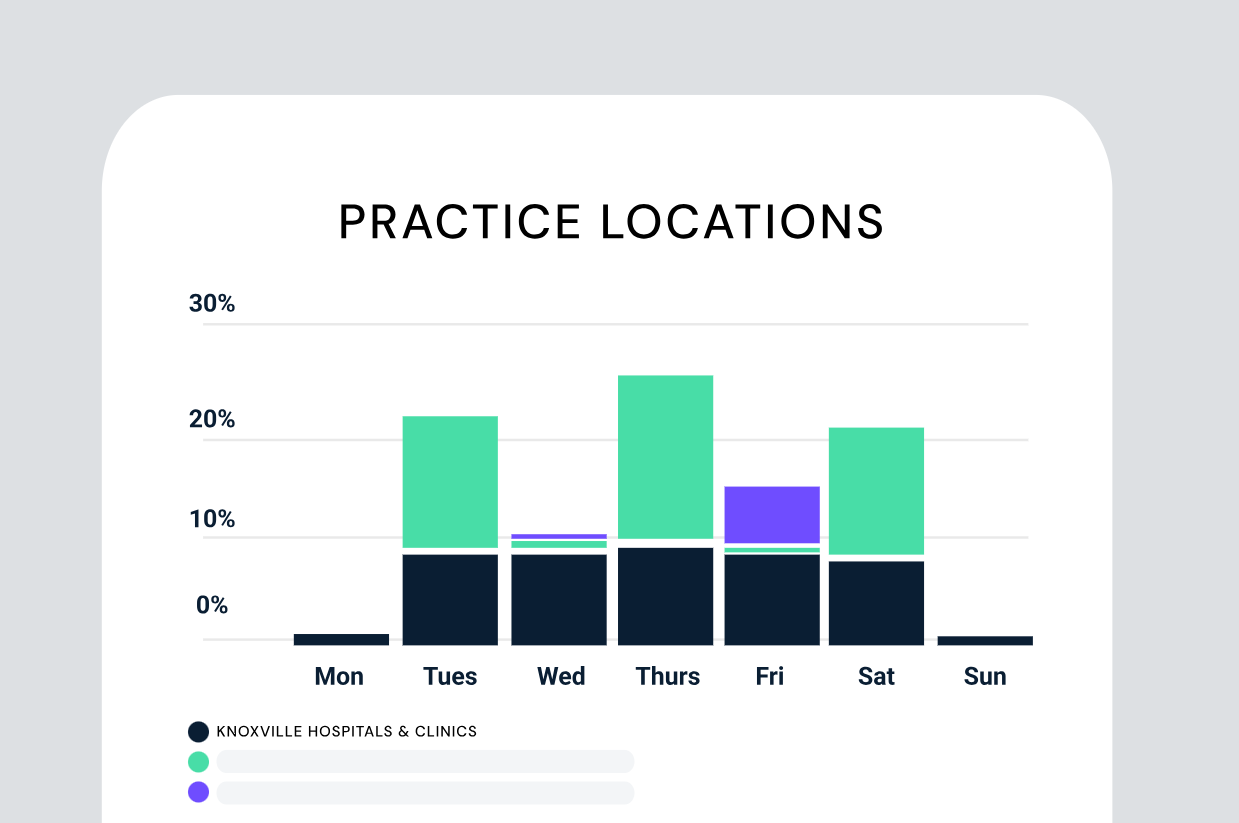 PRACTICE LOCATIONS

30%
20%
10%
0%

Mon Tues Wed Thurs Fri Sat Sun

KNOXVILLE HOSPITALS & CLINICS